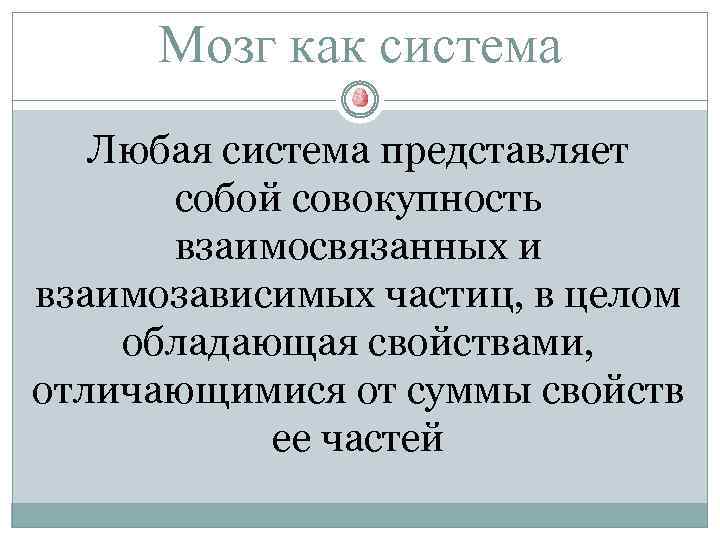 Мозг как система

Любая система представляет собой совокупность взаимосвязанных и взаимозависимых частиц, в целом обладающая свойствами, отличающимися от суммы свойств ее частей